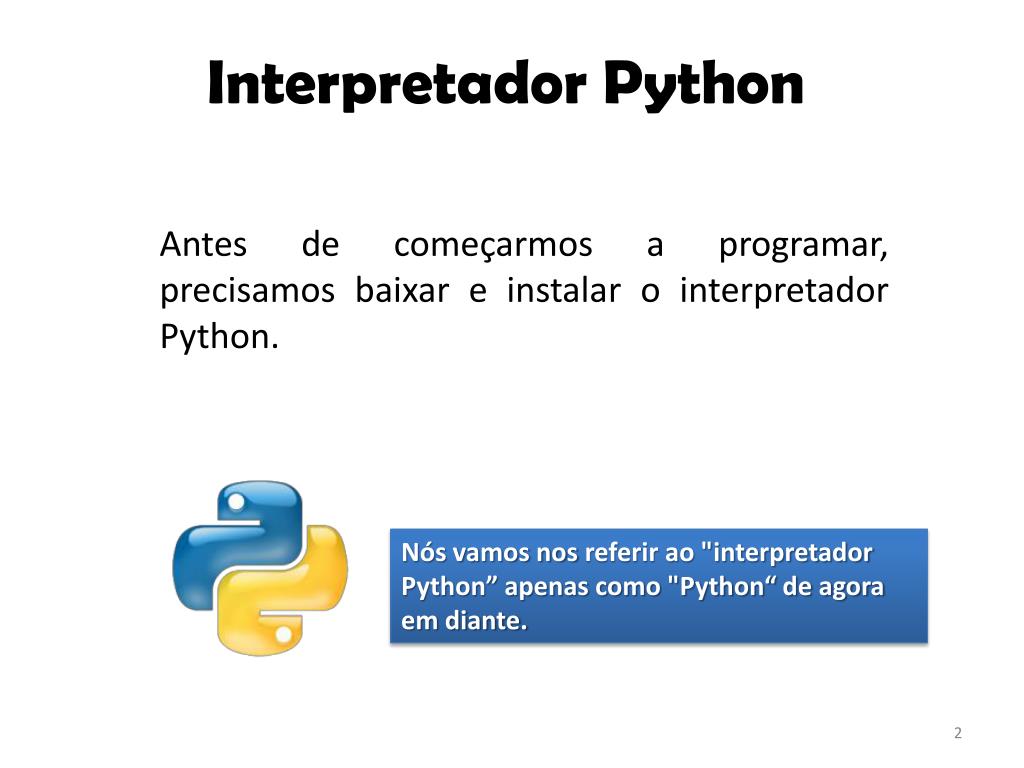 Interpretador Python

Antes de começarmos a programar, precisamos baixar e instalar o interpretador Python.

Nós vamos nos referir ao "interpretador Python” apenas como "Python“ de agora em diante.

2